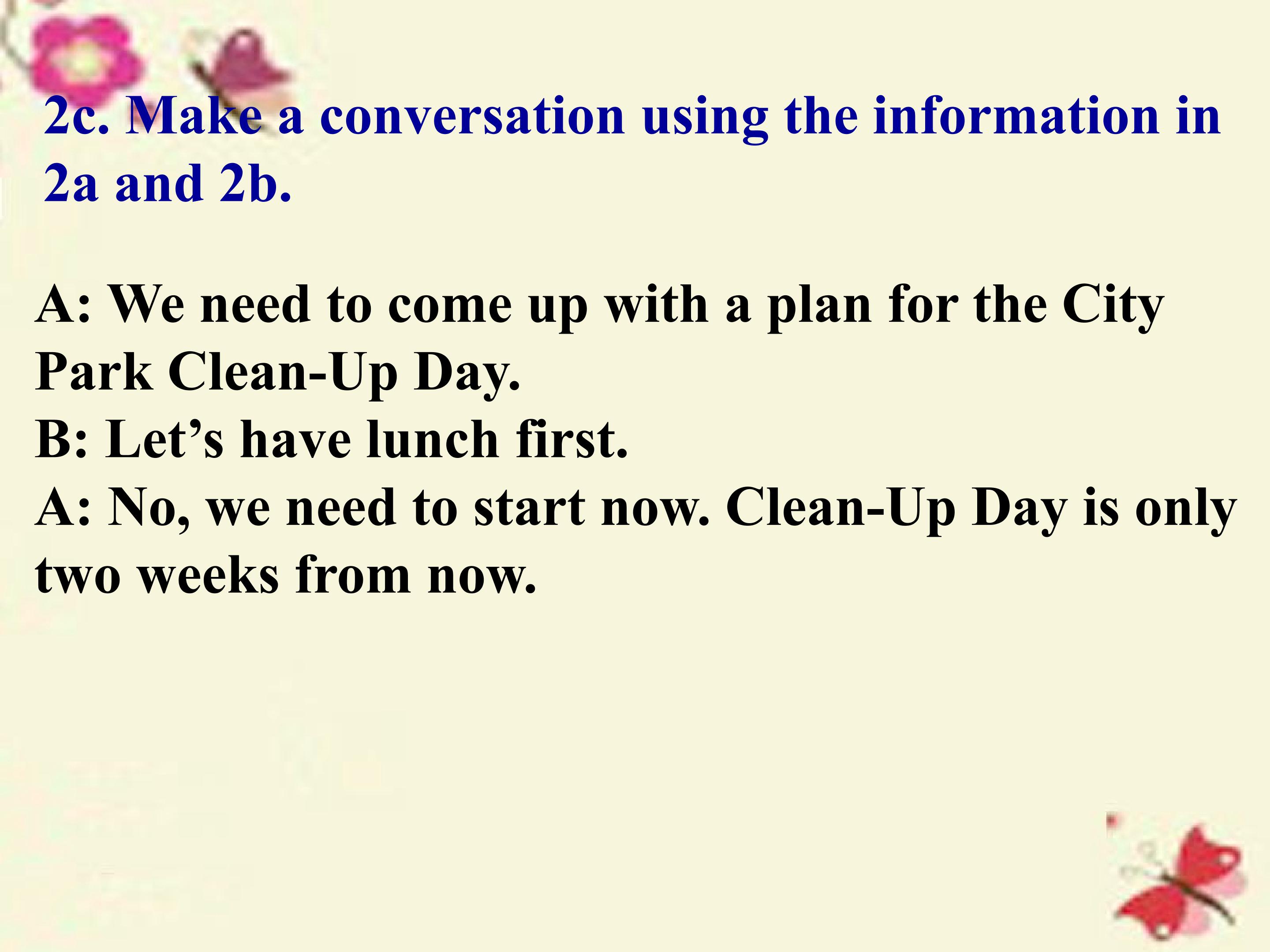 2c. Make a conversation using the information in 2a and 2b.

A: We need to come up with a plan for the City Park Clean-Up Day.

B: Let's have lunch first.

A: No, we need to start now. Clean-Up Day is only two weeks from now.